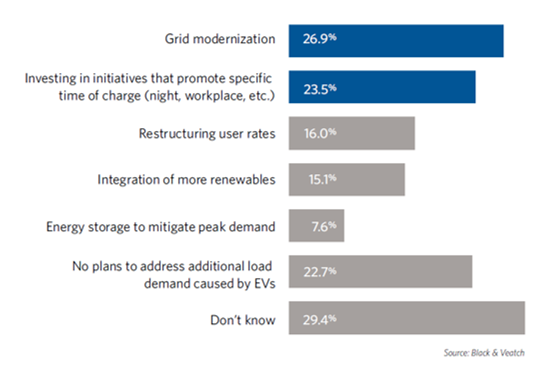 Grid modernization 26.9%

Investing in initiatives that promote specific time of charge (night, workplace, etc.) 23.5%

Restructuring user rates 16.0%

Integration of more renewables 15.1%

Energy storage to mitigate peak demand 7.6%

No plans to address additional load demand caused by EVs 22.7%

Don't know 29.4%

Source: Black & Veatch